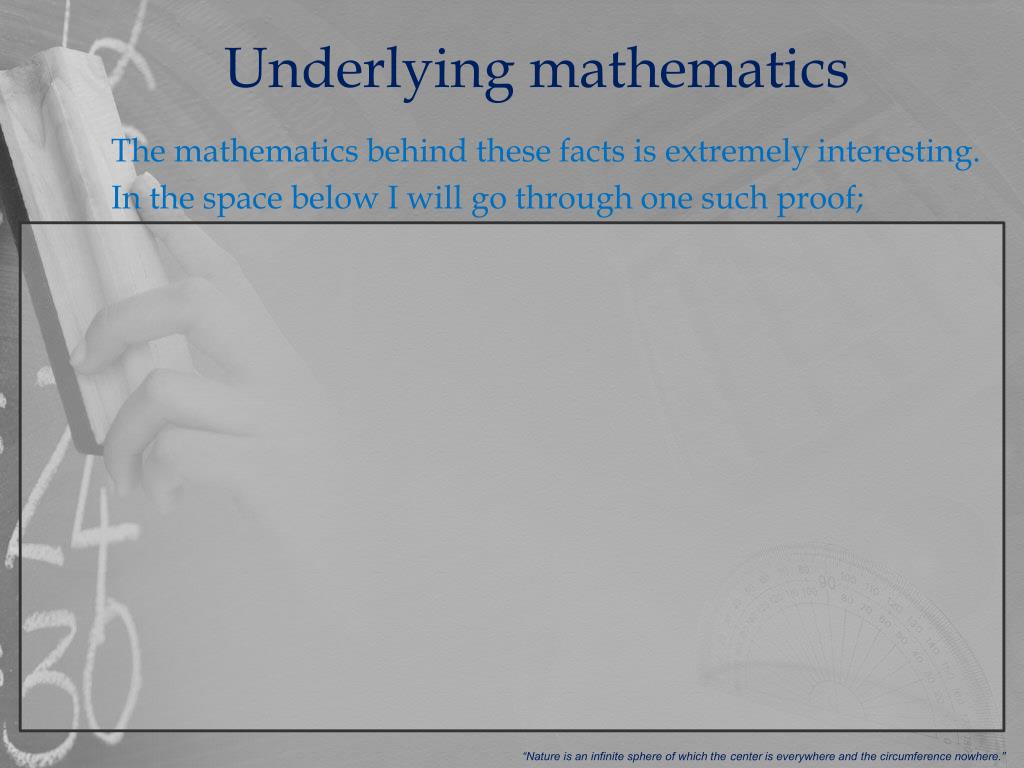 Underlying mathematics

The mathematics behind these facts is extremely interesting.

In the space below I will go through one such proof;

"Nature is an infinite sphere of which the center is everywhere and the circumference nowhere."